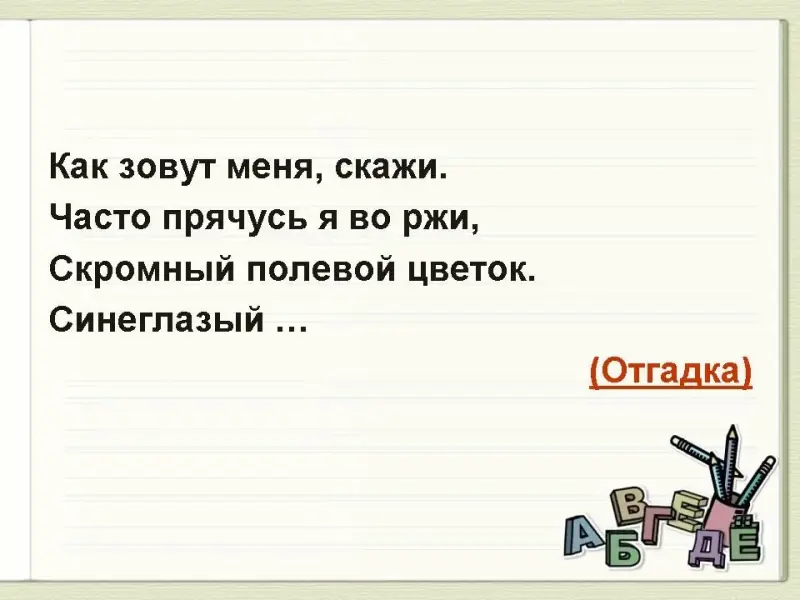 Как зовут меня, скажи.
Часто прячусь я во ржи,
Скромный полевой цветок.
Синеглазый …

(Отгадка)

А Б В Г Д Е Ё